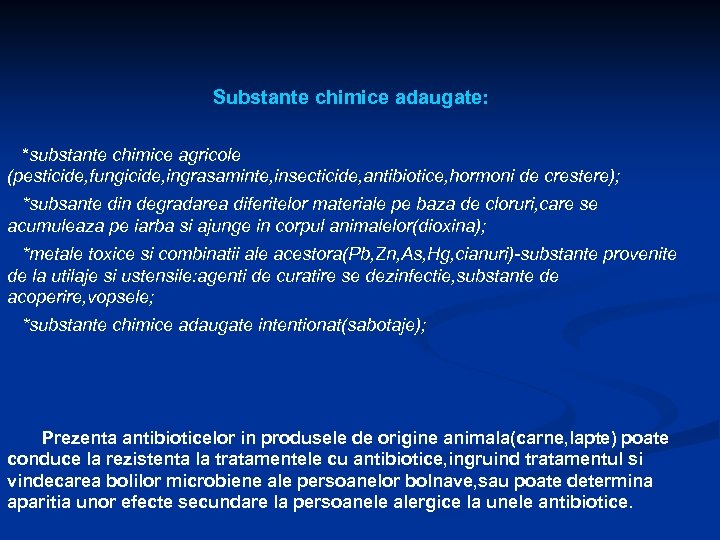 Substante chimice adaugate:

*substante chimice agricole (pesticide,fungicide,ingrasaminte,insecticide,antibiotice,hormoni de crestere);

*subsante din degradarea diferitelor materiale pe baza de cloruri,care se acumuleaza pe iarba si ajunge in corpul animalelor(dioxina);

*metale toxice si combinatii ale acestora(Pb,Zn,As,Hg,cianuri)-substante provenite de la utilaje si ustensile:agenti de curatire se dezinfectie,substante de acoperire,vopsele;

*substante chimice adaugate intentionat(sabotaje);

Prezenta antibioticelor in produsele de origine animala(carne,lapte) poate conduce la rezistenta la tratamentele cu antibiotice,ingruind tratamentul si vindecarea bolilor microbiene ale persoanelor bolnave,sau poate determina aparitia unor efecte secundare la persoanele alergice la unele antibiotice.